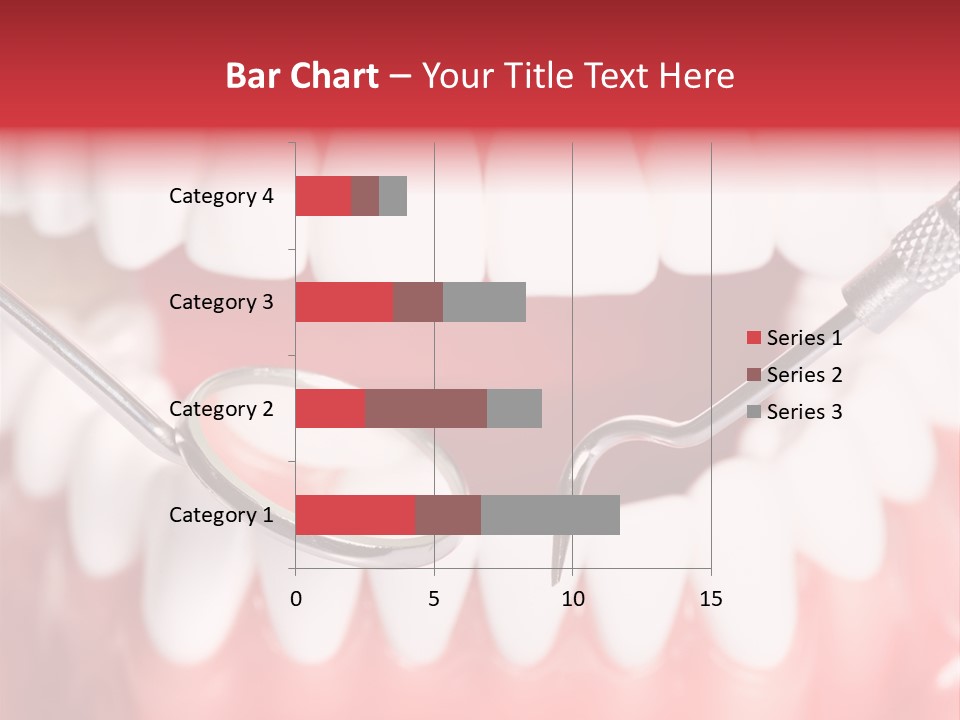 Bar Chart – Your Title Text Here

Category 4
Category 3
Category 2
Category 1

0
5
10
15

Series 1
Series 2
Series 3